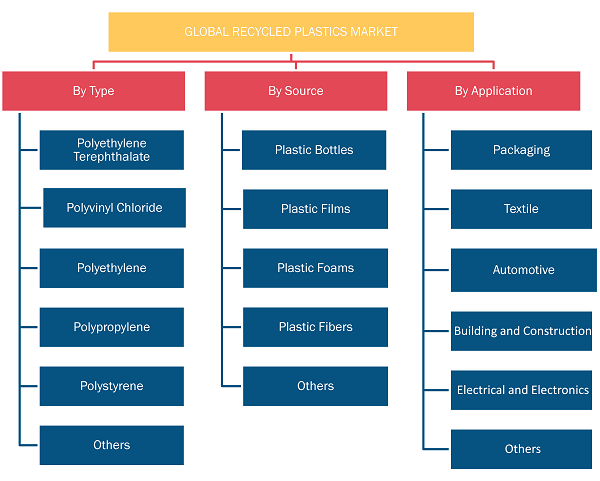 GLOBAL RECYCLED PLASTICS MARKET

By Type

Polyethylene Terephthalate

Polyvinyl Chloride

Polyethylene

Polypropylene

Polystyrene

Others

By Source

Plastic Bottles

Plastic Films

Plastic Foams

Plastic Fibers

Others

By Application

Packaging

Textile

Automotive

Building and Construction

Electrical and Electronics

Others